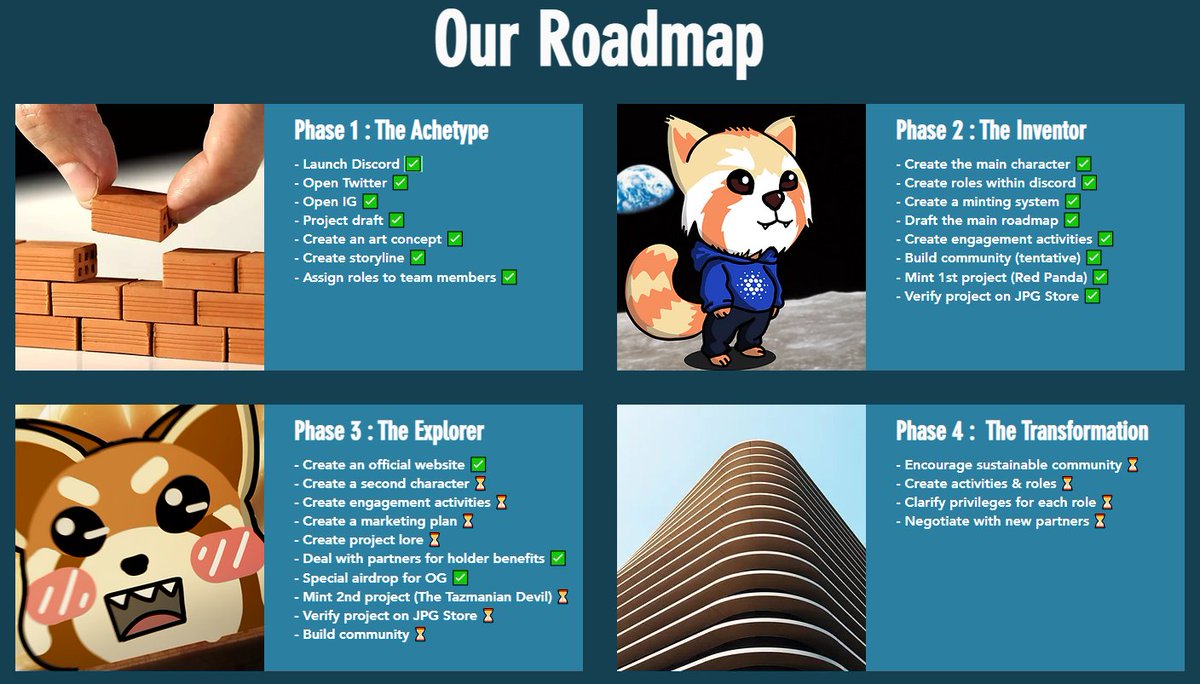 Our Roadmap

Phase 1 : The Achetype
- Launch Discord ✅
- Open Twitter ✅
- Open IG ✅
- Project draft ✅
- Create an art concept ✅
- Create storyline ✅
- Assign roles to team members ✅

Phase 2 : The Inventor
- Create the main character ✅
- Create roles within discord ✅
- Create a minting system ✅
- Draft the main roadmap ✅
- Create engagement activities ✅
- Build community (tentative) ✅
- Mint 1st project (Red Panda) ✅
- Verify project on JPG Store ✅

Phase 3 : The Explorer
- Create an official website ✅
- Create a second character ⏳
- Create engagement activities ⏳
- Create a marketing plan ⏳
- Create project lore ⏳
- Deal with partners for holder benefits ✅
- Special airdrop for OG ✅
- Mint 2nd project (The Tazmanian Devil) ⏳
- Verify project on JPG Store ⏳
- Build community ⏳

Phase 4 : The Transformation
- Encourage sustainable community ⏳
- Create activities & roles ⏳
- Clarify privileges for each role ⏳
- Negotiate with new partners ⏳